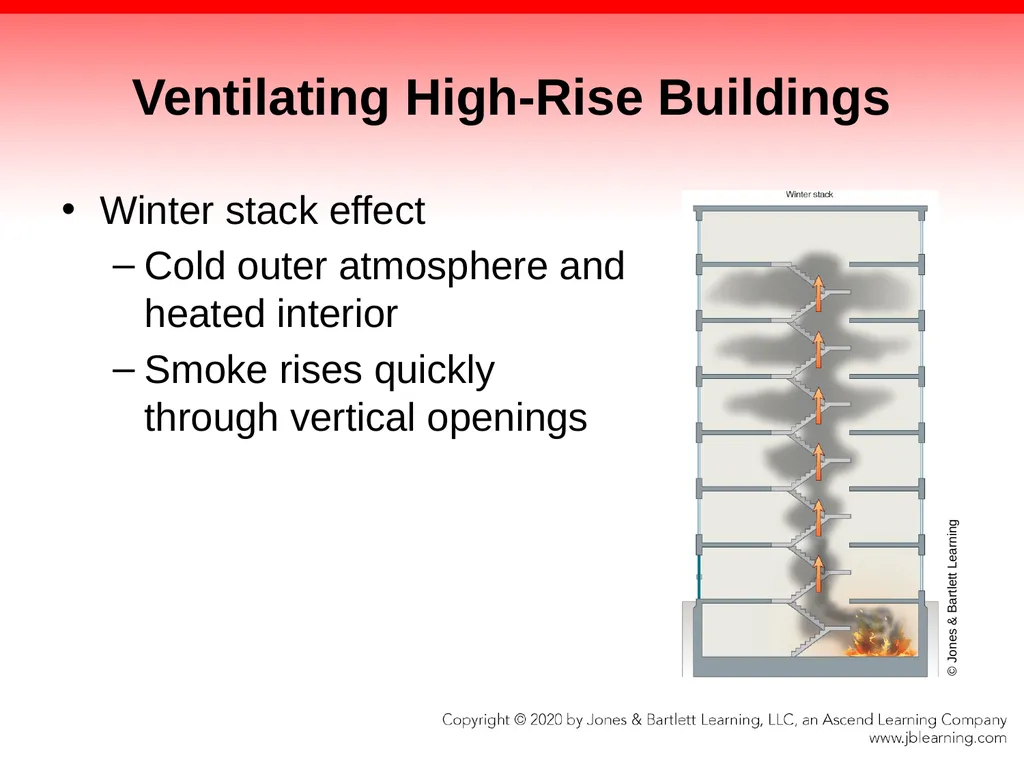 Ventilating High-Rise Buildings

• Winter stack effect
 – Cold outer atmosphere and heated interior
 – Smoke rises quickly through vertical openings

Winter stack

© Jones & Bartlett Learning

Copyright © 2020 by Jones & Bartlett Learning, LLC, an Ascend Learning Company
www.jblearning.com